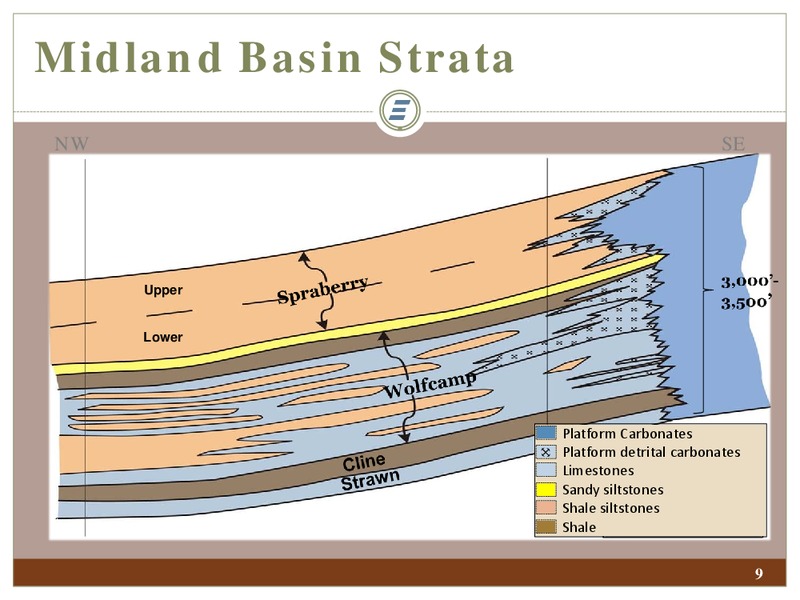 Midland Basin Strata

NW

SE

Upper

Spraberry

Lower

Wolfcamp

Cline

Strawn

3,000'-
3,500'

Platform Carbonates
Platform detrital carbonates
Limestones
Sandy siltstones
Shale siltstones
Shale

9